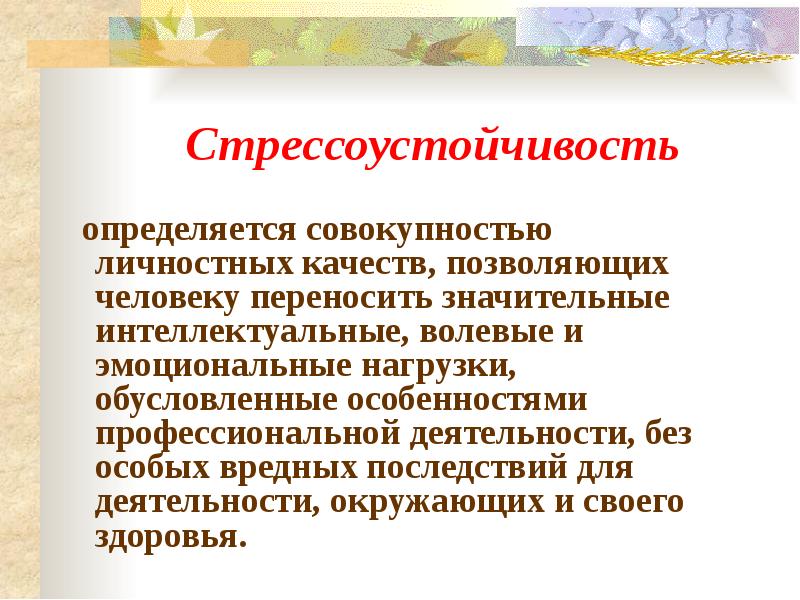 Стрессоустойчивость

определяется совокупностью личностных качеств, позволяющих человеку переносить значительные интеллектуальные, волевые и эмоциональные нагрузки, обусловленные особенностями профессиональной деятельности, без особых вредных последствий для деятельности, окружающих и своего здоровья.